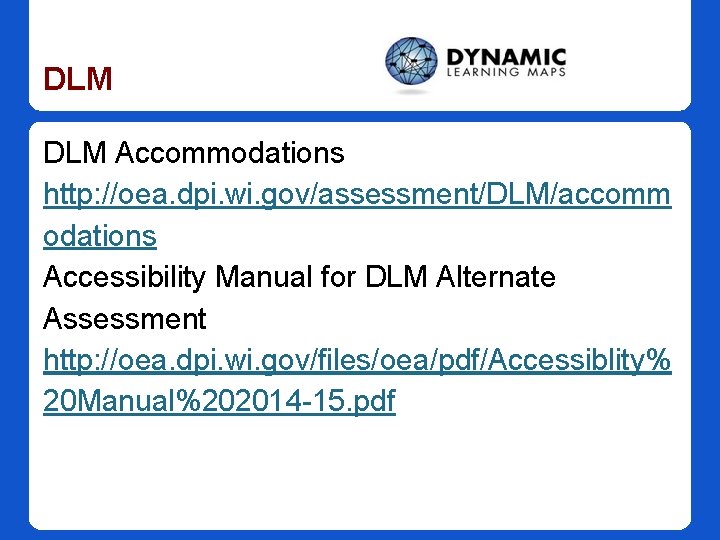 DLM

DYNAMIC
LEARNING MAPS

DLM Accommodations
http://oea.dpi.wi.gov/assessment/DLM/accommodations
Accessibility Manual for DLM Alternate Assessment
http://oea.dpi.wi.gov/files/oea/pdf/Accessiblity%20Manual%202014-15.pdf